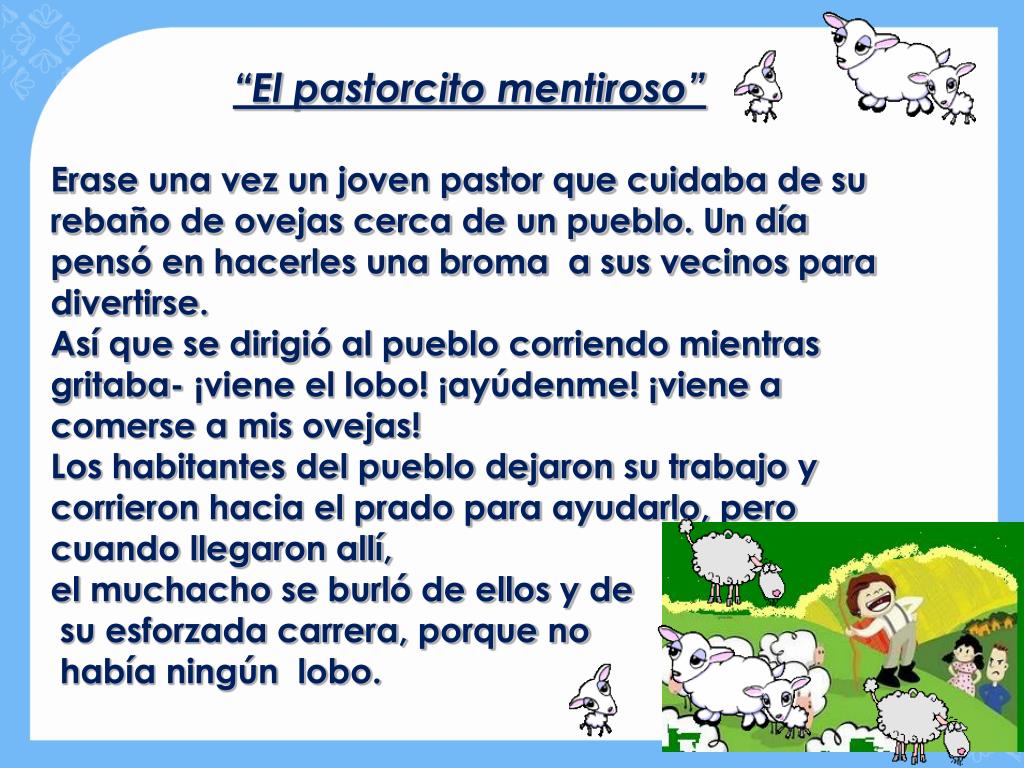 “El pastorcito mentiroso”

Erase una vez un joven pastor que cuidaba de su rebaño de ovejas cerca de un pueblo. Un día pensó en hacerles una broma a sus vecinos para divertirse.
Así que se dirigió al pueblo corriendo mientras gritaba- ¡viene el lobo! ¡ayúdenme! ¡viene a comerse a mis ovejas!
Los habitantes del pueblo dejaron su trabajo y corrieron hacia el prado para ayudarlo, pero cuando llegaron allí,
el muchacho se burló de ellos y de su esforzada carrera, porque no había ningún lobo.